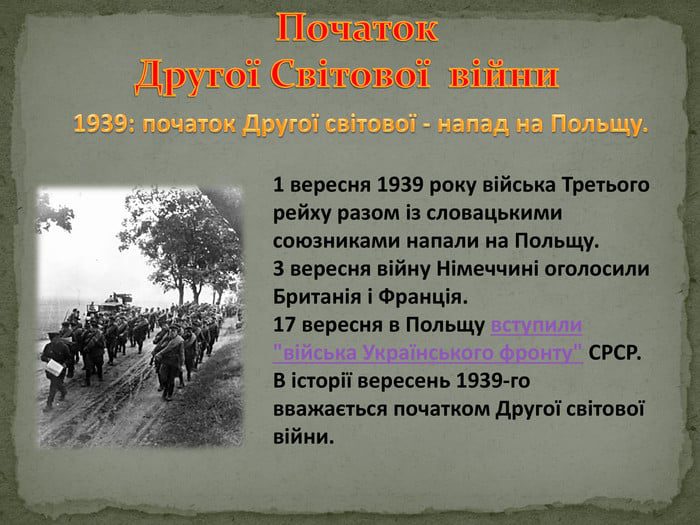 Початок
Другої Світової війни

1939: початок Другої світової - напад на Польщу.

1 вересня 1939 року війська Третього рейху разом із словацькими союзниками напали на Польщу.
3 вересня війну Німеччині оголосили Британія і Франція.
17 вересня в Польщу вступили "війська Українського фронту" СРСР.
В історії вересень 1939-го вважається початком Другої світової війни.